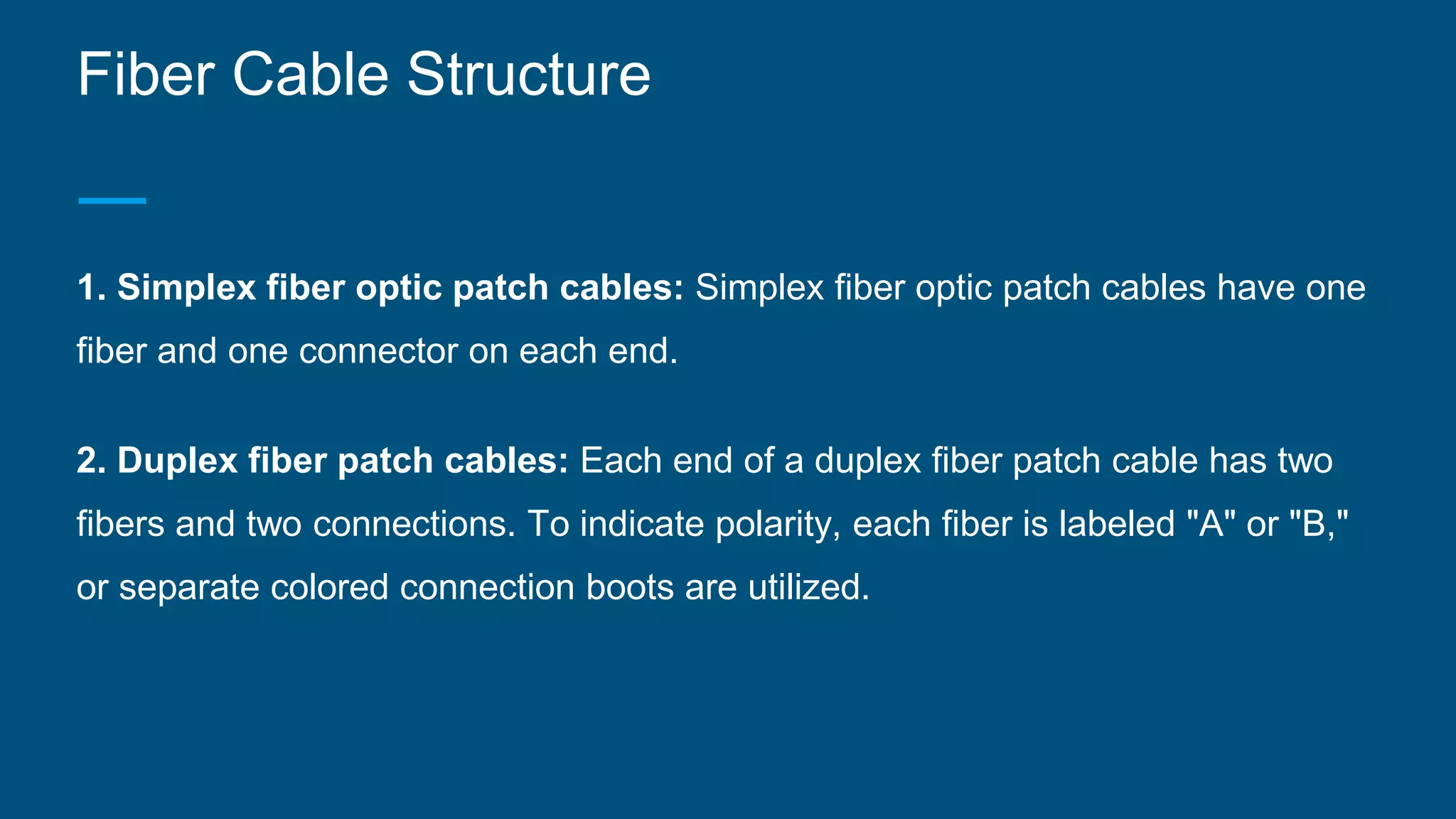 Fiber Cable Structure

1. Simplex fiber optic patch cables: Simplex fiber optic patch cables have one fiber and one connector on each end.

2. Duplex fiber patch cables: Each end of a duplex fiber patch cable has two fibers and two connections. To indicate polarity, each fiber is labeled "A" or "B," or separate colored connection boots are utilized.